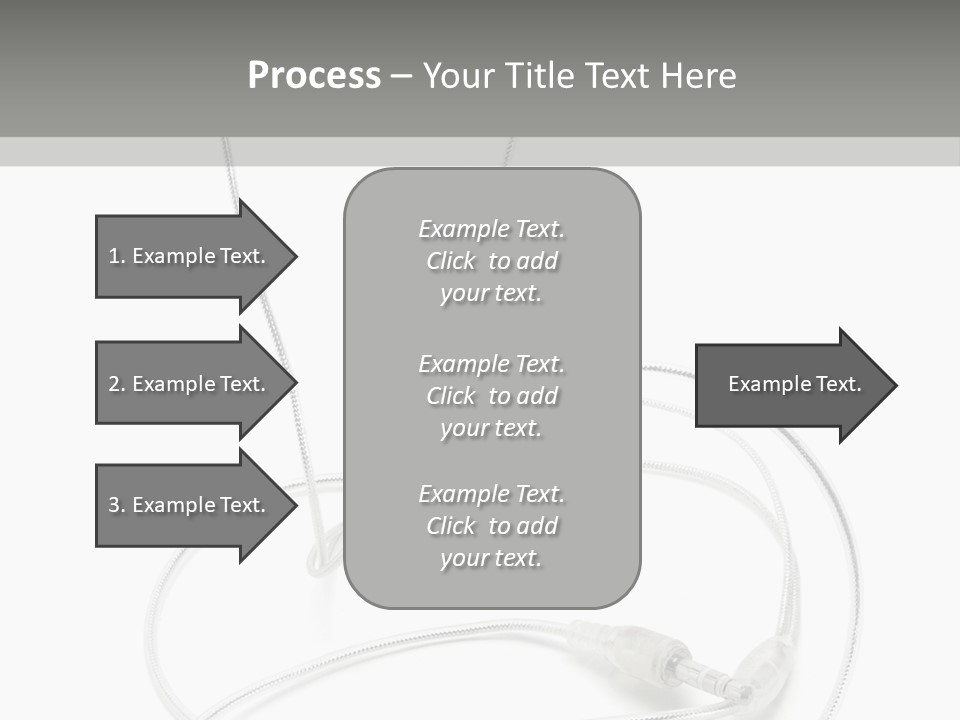 Process – Your Title Text Here

1. Example Text.

2. Example Text.

3. Example Text.

Example Text. Click to add your text.

Example Text. Click to add your text.

Example Text. Click to add your text.

Example Text.